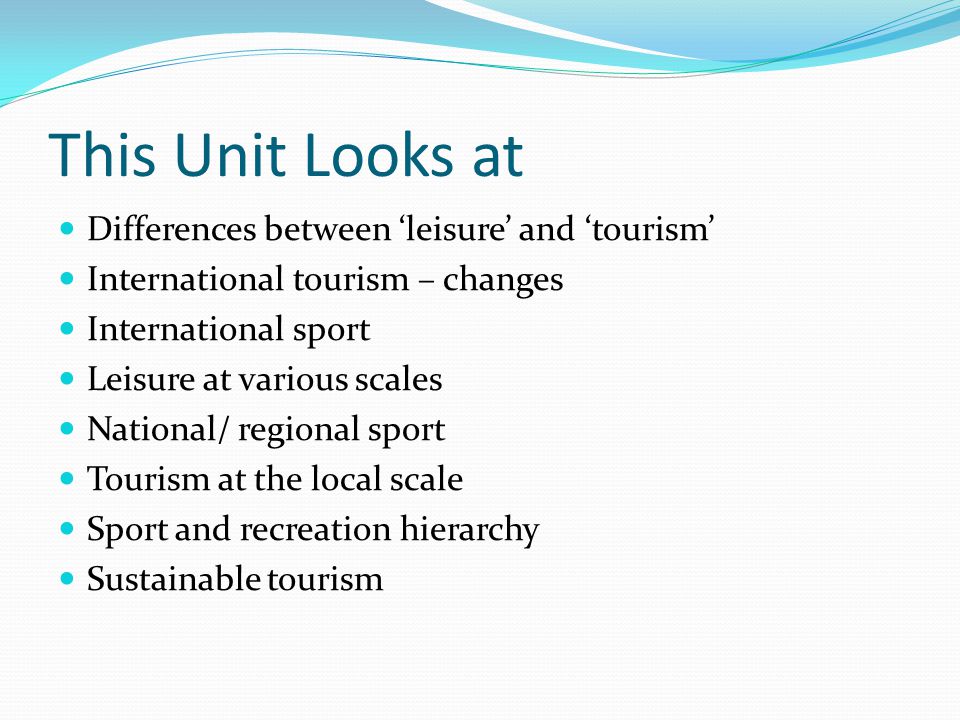 This Unit Looks at

- Differences between ‘leisure’ and ‘tourism’
- International tourism – changes
- International sport
- Leisure at various scales
- National/ regional sport
- Tourism at the local scale
- Sport and recreation hierarchy
- Sustainable tourism